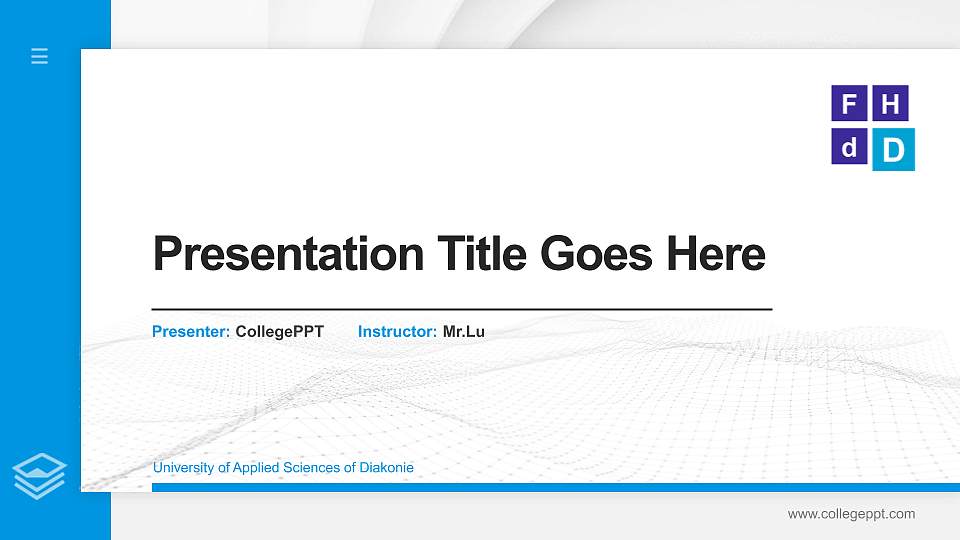 F H
d D

Presentation Title Goes Here

Presenter: CollegePPT Instructor: Mr.Lu

University of Applied Sciences of Diakonie

www.collegeppt.com